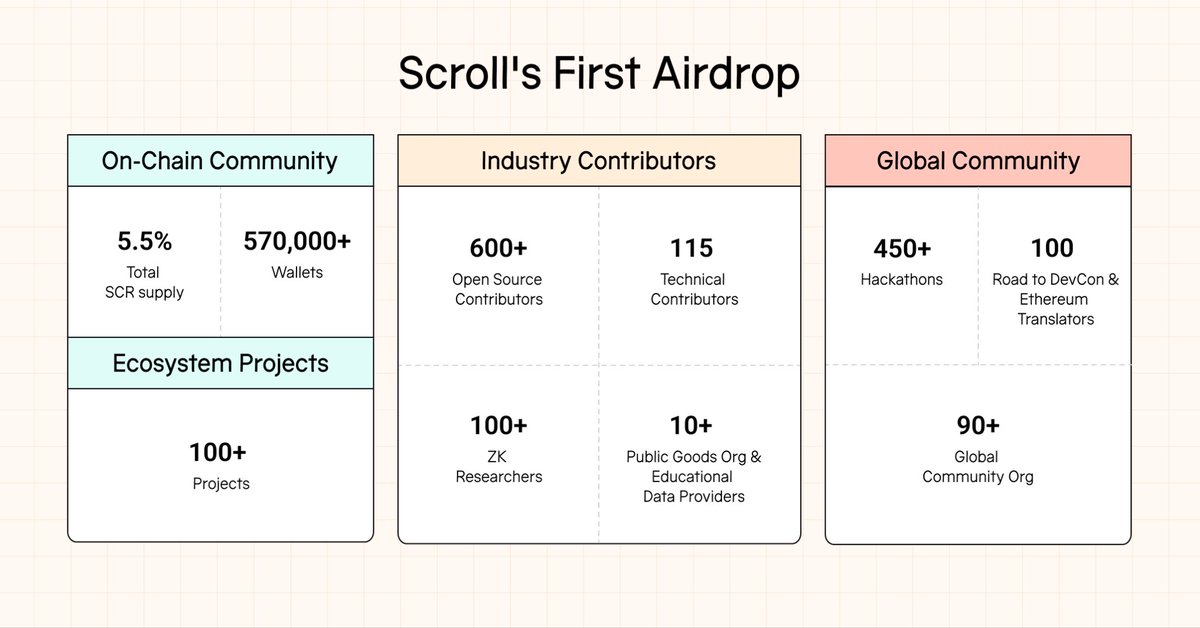 Scroll's First Airdrop

On-Chain Community

5.5%
Total SCR supply

570,000+
Wallets

Ecosystem Projects

100+
Projects

Industry Contributors

600+
Open Source Contributors

115
Technical Contributors

100+
ZK Researchers

10+
Public Goods Org & Educational Data Providers

Global Community

450+
Hackathons

100
Road to DevCon & Ethereum Translators

90+
Global Community Org